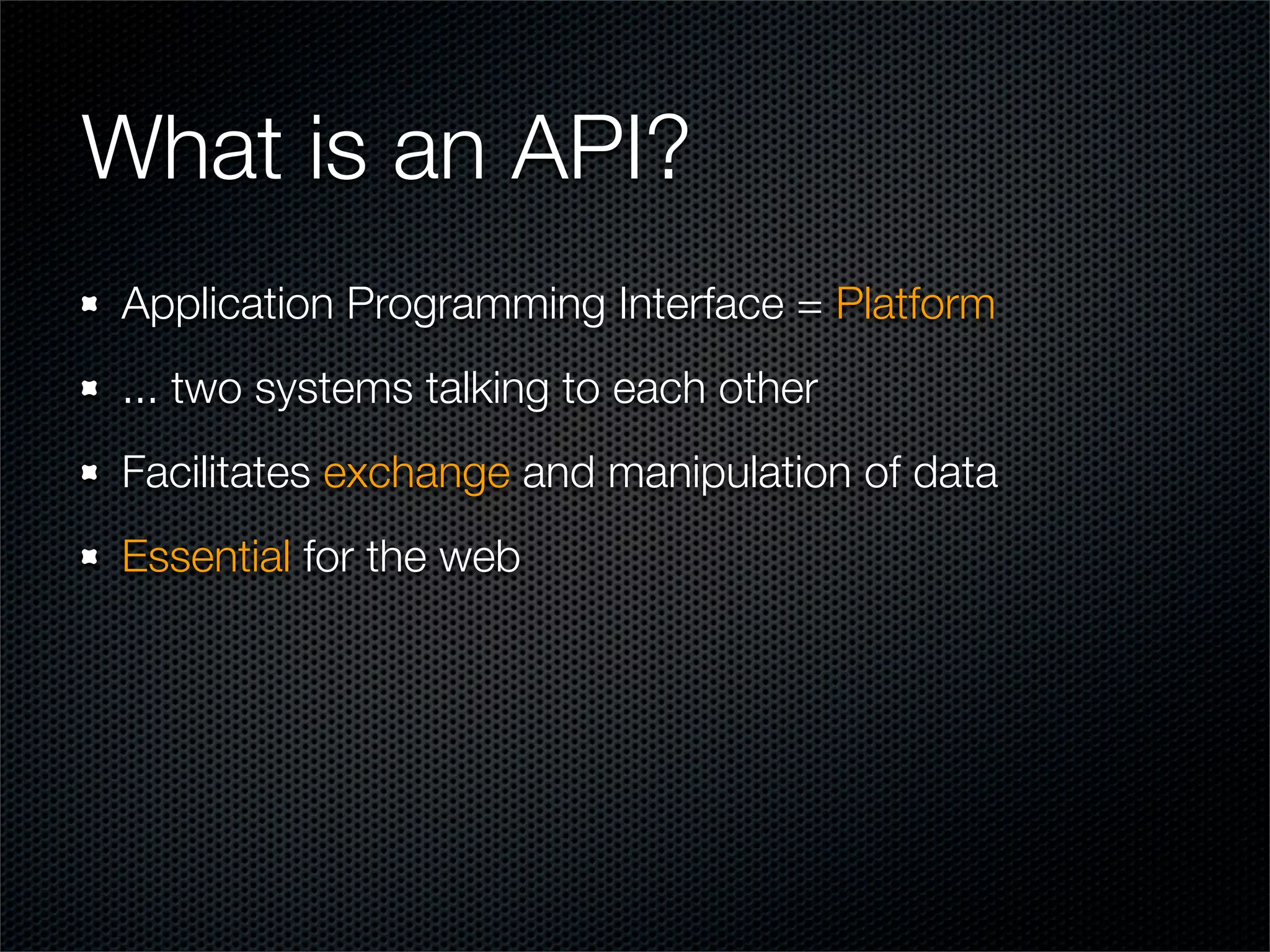 What is an API?

- Application Programming Interface = Platform
- ... two systems talking to each other
- Facilitates exchange and manipulation of data
- Essential for the web